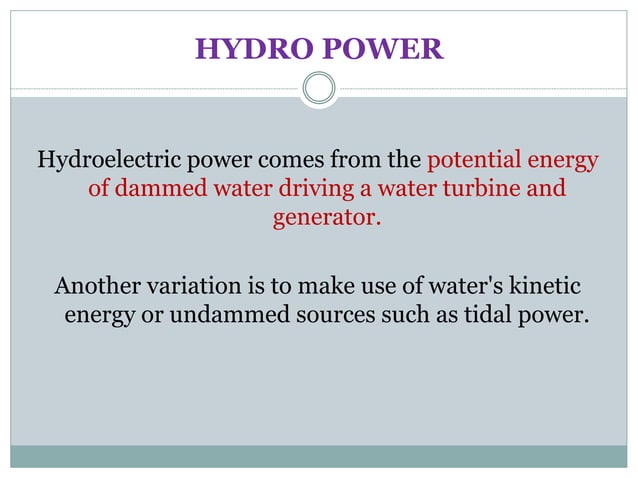 HYDRO POWER

Hydroelectric power comes from the potential energy of dammed water driving a water turbine and generator.

Another variation is to make use of water's kinetic energy or undammed sources such as tidal power.